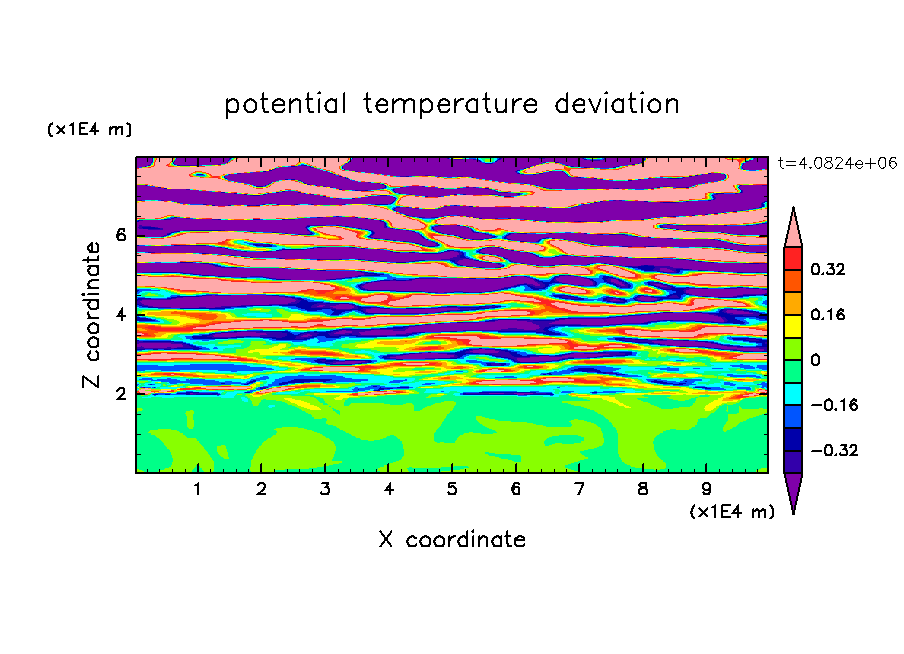 potential temperature deviation

(x1E4 m)

t=4.0824e+06

Z coordinate

6
4
2

0.32
0.16
0
−0.16
−0.32

1 2 3 4 5 6 7 8 9

(x1E4 m)

X coordinate